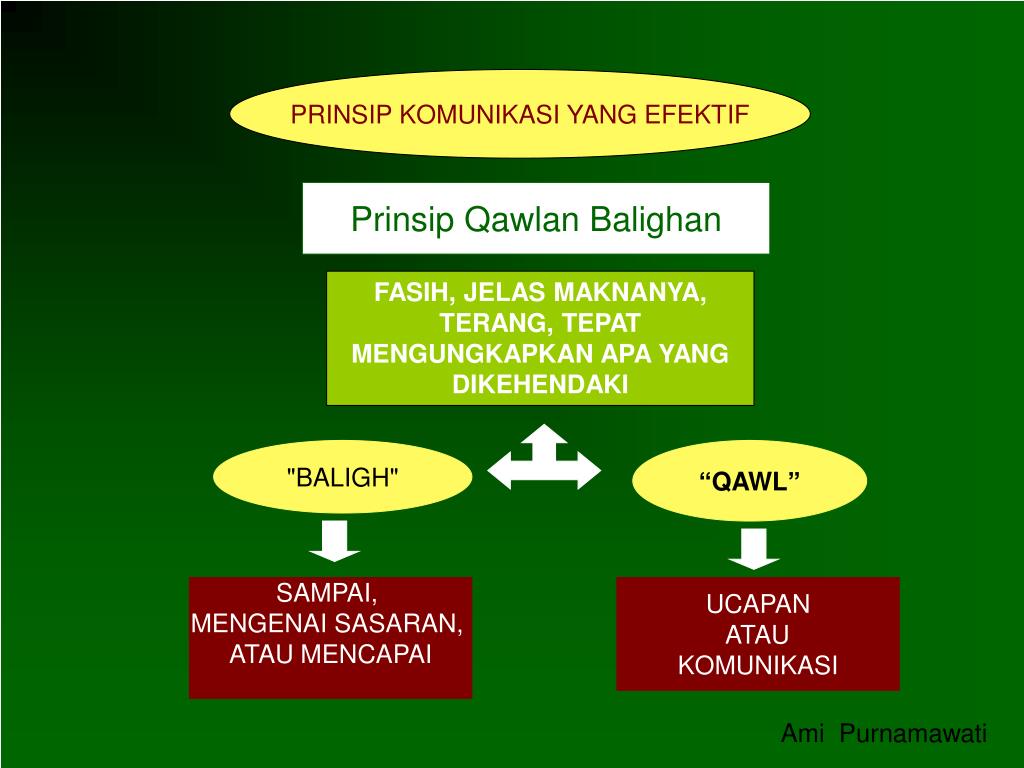 PRINSIP KOMUNIKASI YANG EFEKTIF

Prinsip Qawlan Balighan

FASIH, JELAS MAKNANYA, TERANG, TEPAT MENGUNGKAPKAN APA YANG DIKEHENDAKI

"BALIGH"

“QAWL”

SAMPAI, MENGENAI SASARAN, ATAU MENCAPAI

UCAPAN ATAU KOMUNIKASI

Ami Purnamawati